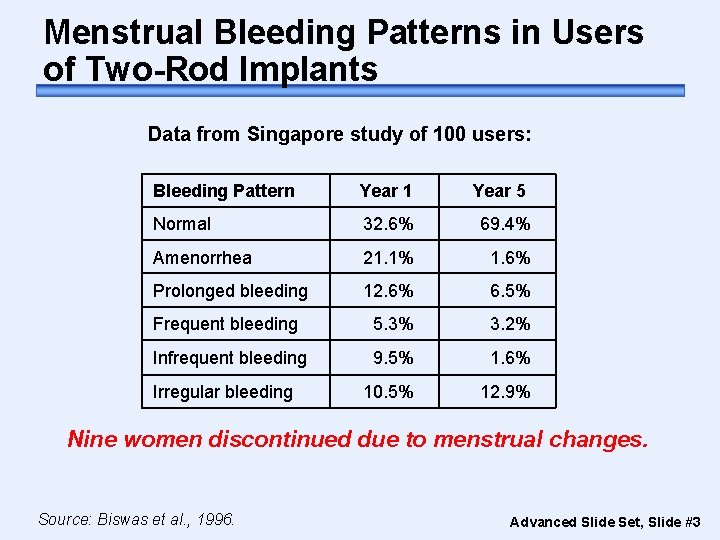 Menstrual Bleeding Patterns in Users of Two-Rod Implants

Data from Singapore study of 100 users:

| Bleeding Pattern | Year 1 | Year 5 |
|---|---|---|
| Normal | 32.6% | 69.4% |
| Amenorrhea | 21.1% | 1.6% |
| Prolonged bleeding | 12.6% | 6.5% |
| Frequent bleeding | 5.3% | 3.2% |
| Infrequent bleeding | 9.5% | 1.6% |
| Irregular bleeding | 10.5% | 12.9% |

Nine women discontinued due to menstrual changes.

Source: Biswas et al., 1996.

Advanced Slide Set, Slide #3